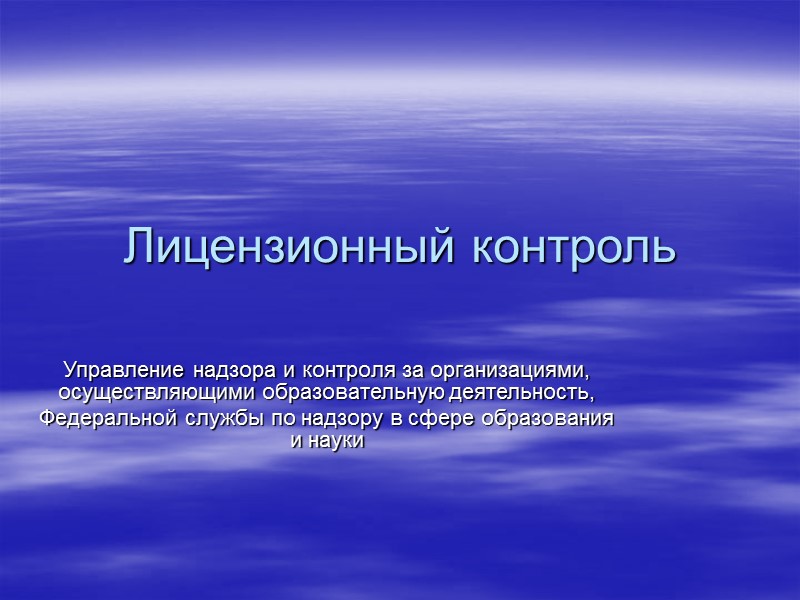 Лицензионный контроль

Управление надзора и контроля за организациями, осуществляющими образовательную деятельность,

Федеральной службы по надзору в сфере образования и науки